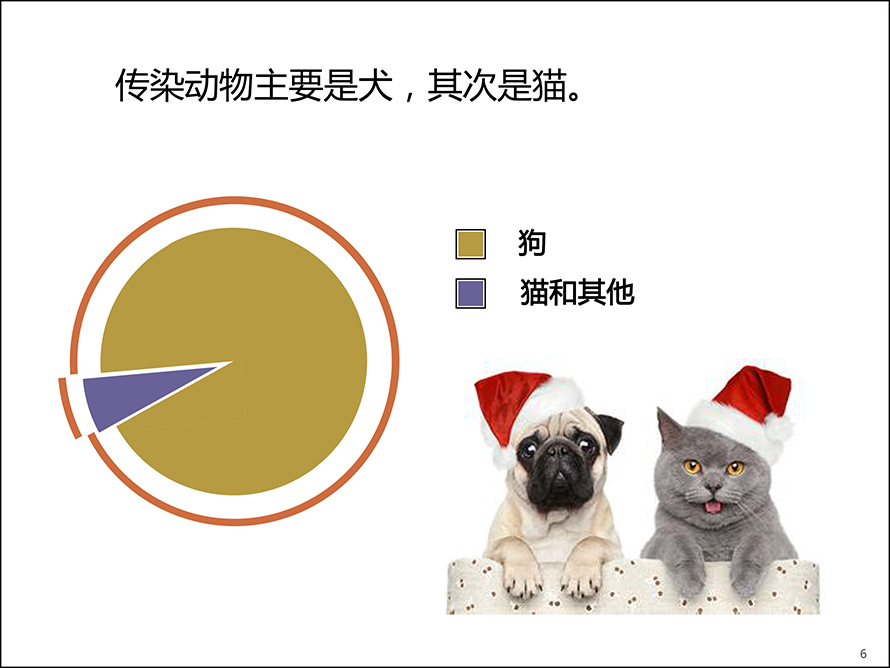 传染动物主要是犬，其次是猫。

狗

猫和其他

6